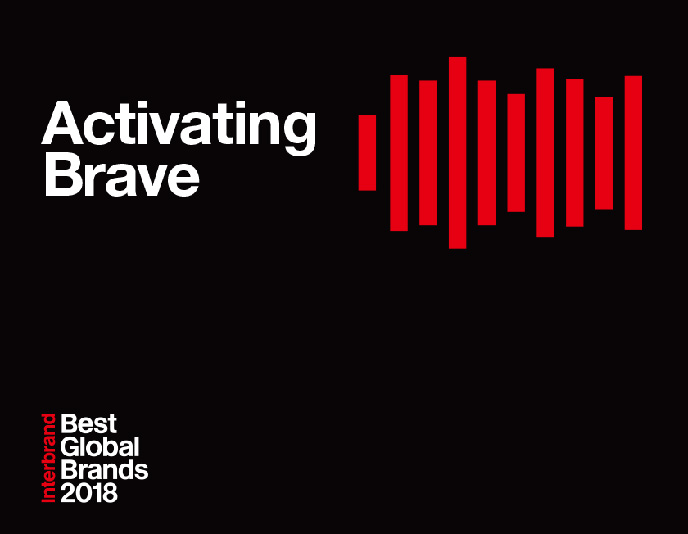 Activating
Brave

Interbrand

Best
Global
Brands
2018